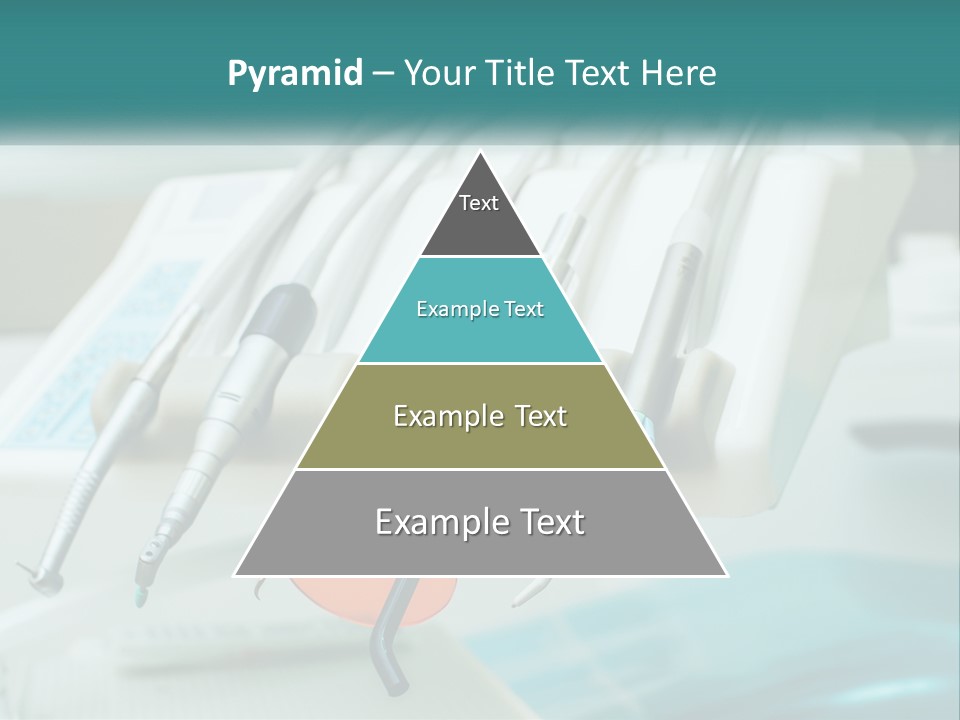 Pyramid – Your Title Text Here

Text

Example Text

Example Text

Example Text